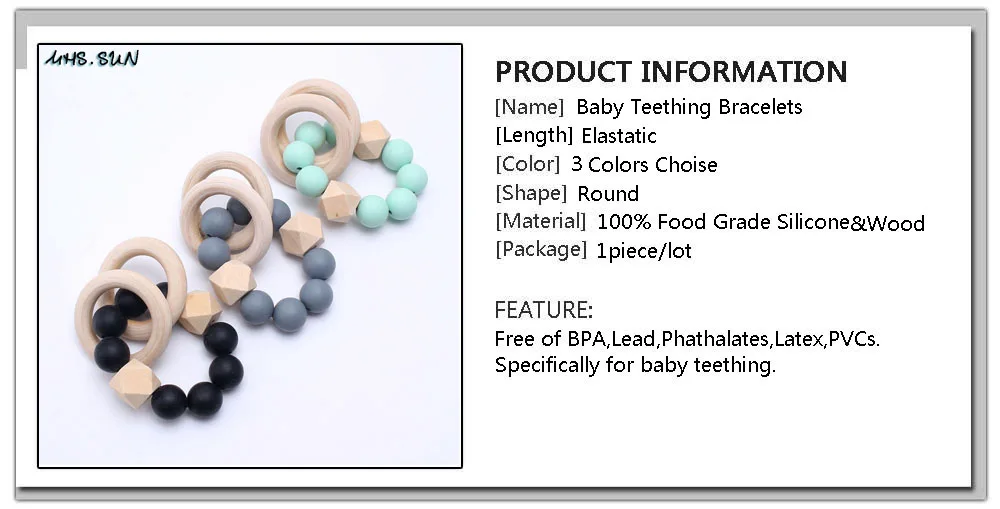 MHS.SUN

PRODUCT INFORMATION
[Name] Baby Teething Bracelets
[Length] Elastatic
[Color] 3 Colors Choise
[Shape] Round
[Material] 100% Food Grade Silicone&Wood
[Package] 1piece/lot

FEATURE:
Free of BPA,Lead,Phathalates,Latex,PVCs.
Specifically for baby teething.